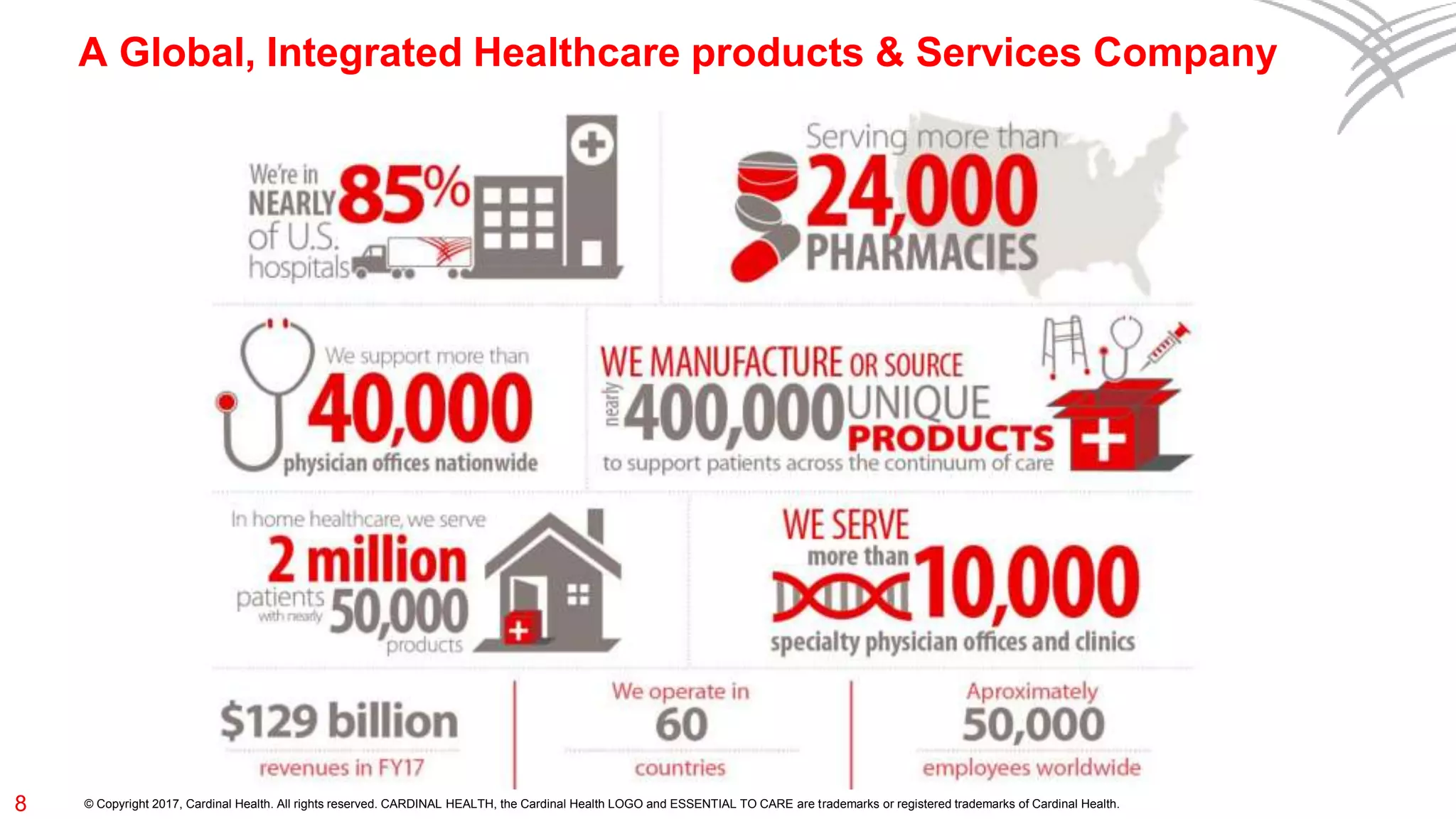 A Global, Integrated Healthcare products & Services Company

We're in NEARLY 85% of U.S. hospitals

Serving more than 24,000 PHARMACIES

We support more than 40,000 physician offices nationwide

WE MANUFACTURE OR SOURCE nearly 400,000 UNIQUE PRODUCTS to support patients across the continuum of care

In home healthcare, we serve 2 million patients with nearly 50,000 products

WE SERVE more than 10,000 specialty physician offices and clinics

$129 billion revenues in FY17

We operate in 60 countries

Aproximately 50,000 employees worldwide

8

© Copyright 2017, Cardinal Health. All rights reserved. CARDINAL HEALTH, the Cardinal Health LOGO and ESSENTIAL TO CARE are trademarks or registered trademarks of Cardinal Health.